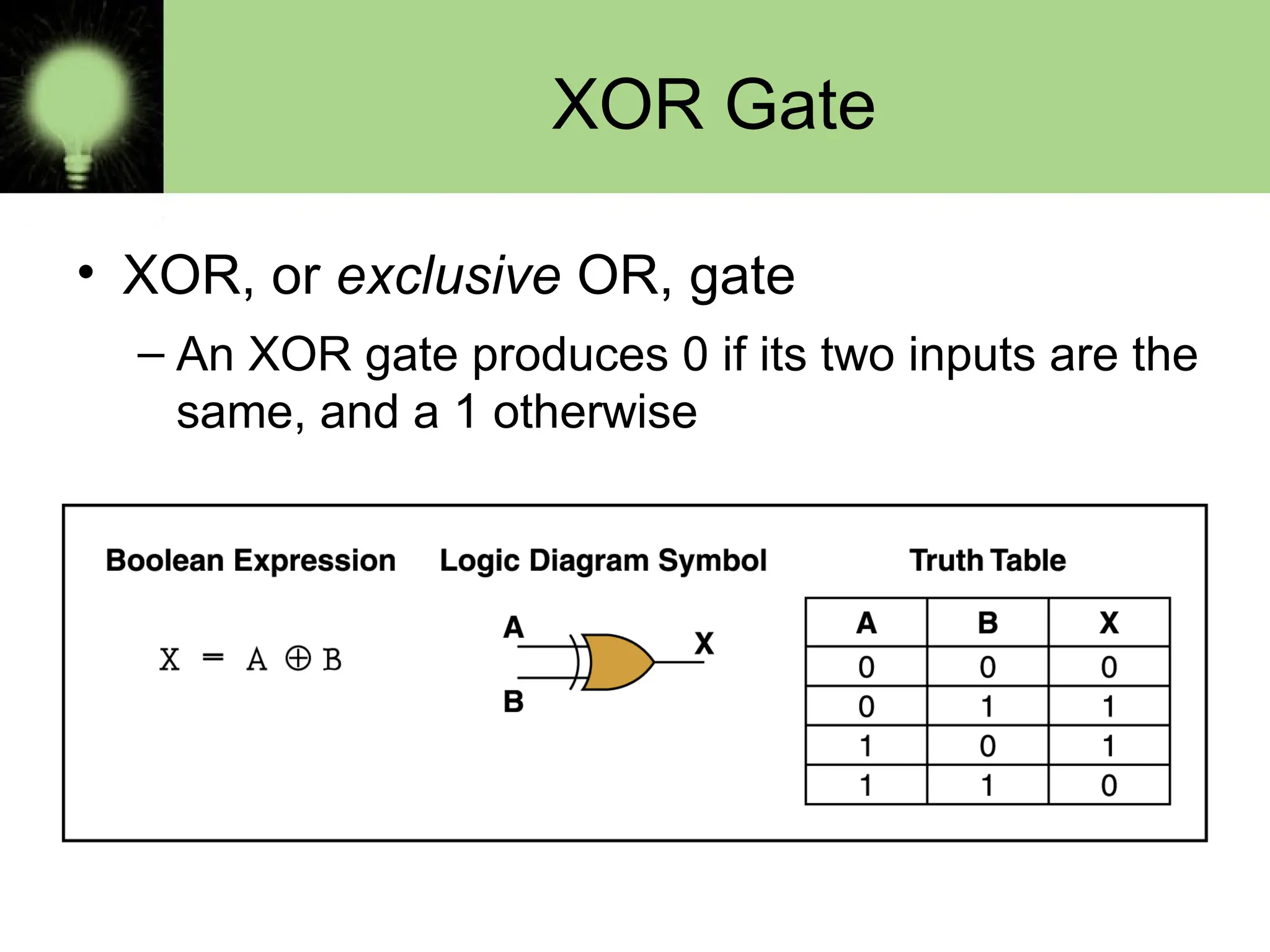 XOR Gate

• XOR, or exclusive OR, gate

– An XOR gate produces 0 if its two inputs are the same, and a 1 otherwise

Boolean Expression

$X = A \oplus B$

Logic Diagram Symbol

A

B

X

Truth Table

| A | B | X |
|---|---|---|
| 0 | 0 | 0 |
| 0 | 1 | 1 |
| 1 | 0 | 1 |
| 1 | 1 | 0 |